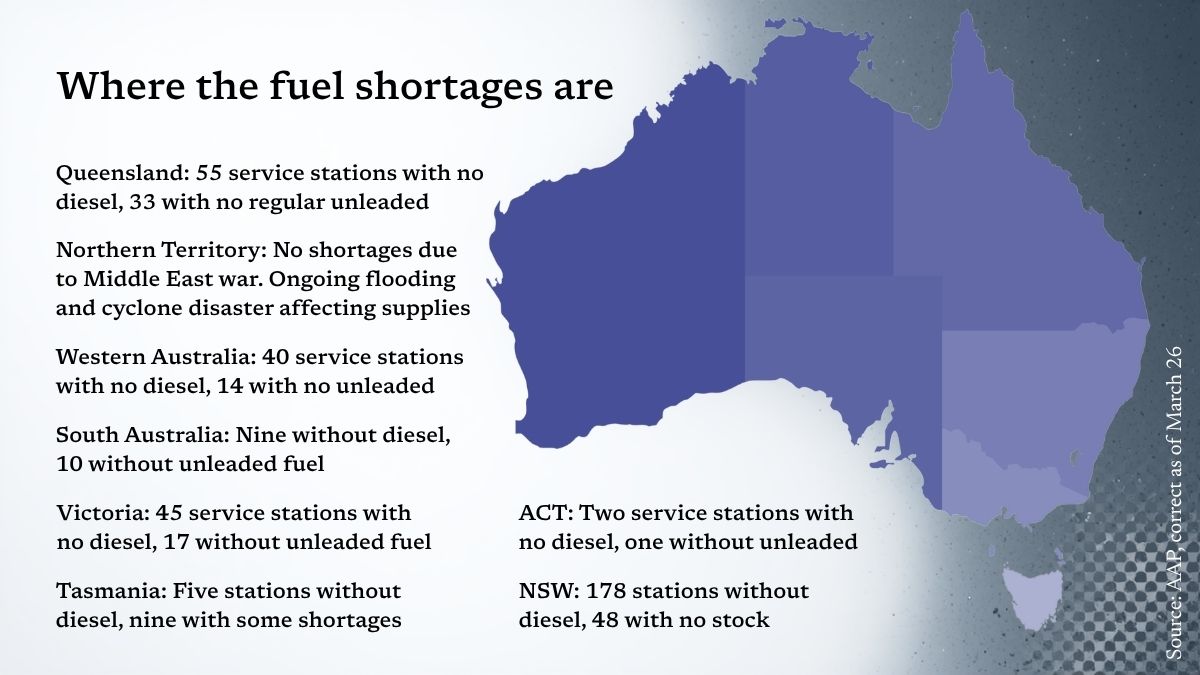 Where the fuel shortages are

Queensland: 55 service stations with no diesel, 33 with no regular unleaded

Northern Territory: No shortages due to Middle East war. Ongoing flooding and cyclone disaster affecting supplies

Western Australia: 40 service stations with no diesel, 14 with no unleaded

South Australia: Nine without diesel, 10 without unleaded fuel

Victoria: 45 service stations with no diesel, 17 without unleaded fuel

Tasmania: Five stations without diesel, nine with some shortages

ACT: Two service stations with no diesel, one without unleaded

NSW: 178 stations without diesel, 48 with no stock

Source: AAP, correct as of March 26